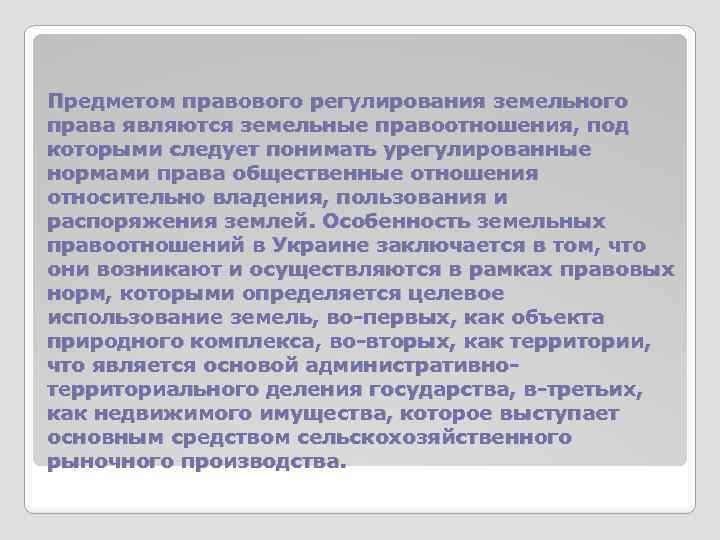 Предметом правового регулирования земельного права являются земельные правоотношения, под которыми следует понимать урегулированные нормами права общественные отношения относительно владения, пользования и распоряжения землей. Особенность земельных правоотношений в Украине заключается в том, что они возникают и осуществляются в рамках правовых норм, которыми определяется целевое использование земель, во-первых, как объекта природного комплекса, во-вторых, как территории, что является основой административно-территориального деления государства, в-третьих, как недвижимого имущества, которое выступает основным средством сельскохозяйственного рыночного производства.